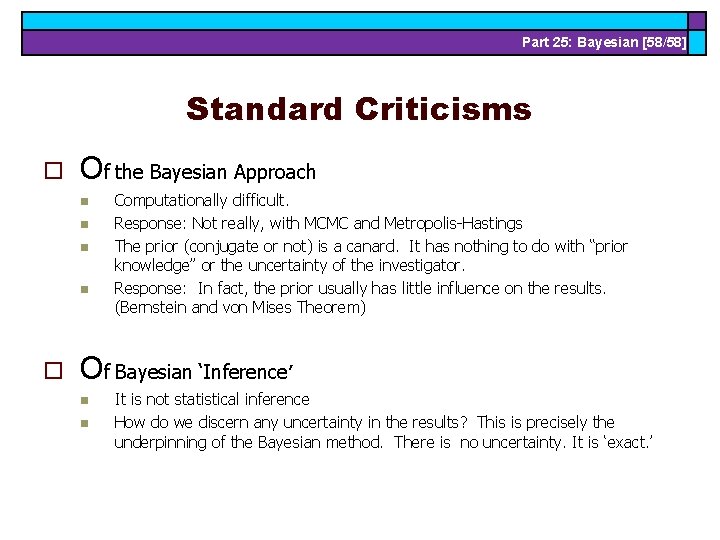 Part 25: Bayesian [58/58]

Standard Criticisms

Of the Bayesian Approach

Computationally difficult.

Response: Not really, with MCMC and Metropolis-Hastings

The prior (conjugate or not) is a canard. It has nothing to do with "prior knowledge" or the uncertainty of the investigator.

Response: In fact, the prior usually has little influence on the results. (Bernstein and von Mises Theorem)

Of Bayesian 'Inference'

It is not statistical inference

How do we discern any uncertainty in the results? This is precisely the underpinning of the Bayesian method. There is no uncertainty. It is 'exact.'